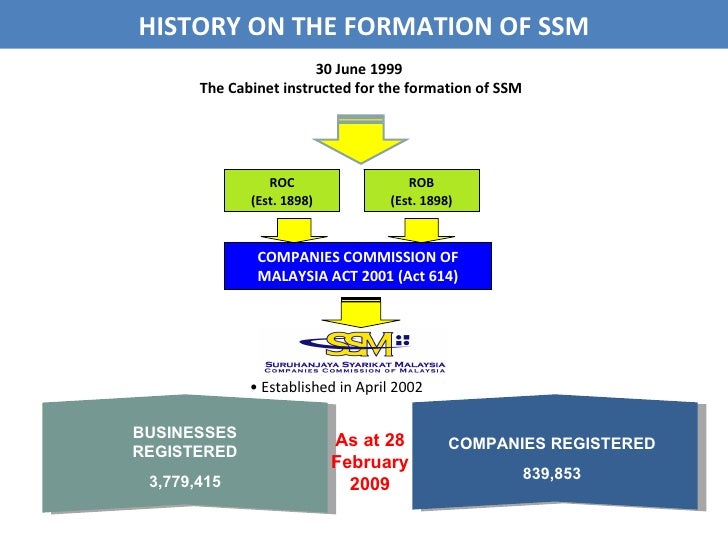 HISTORY ON THE FORMATION OF SSM

30 June 1999
The Cabinet instructed for the formation of SSM

ROC
(Est. 1898)

ROB
(Est. 1898)

COMPANIES COMMISSION OF MALAYSIA ACT 2001 (Act 614)

SSM
SURUHANJAYA SYARIKAT MALAYSIA
COMPANIES COMMISSION OF MALAYSIA

• Established in April 2002

BUSINESSES REGISTERED
3,779,415

As at 28 February 2009

COMPANIES REGISTERED
839,853